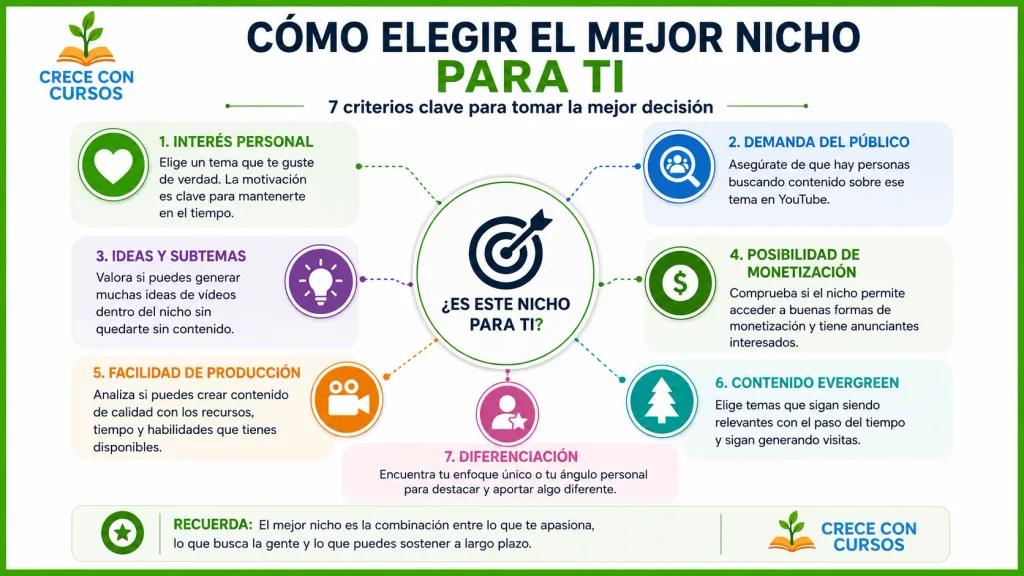 CRECE CON CURSOS

CÓMO ELEGIR EL MEJOR NICHO PARA TI

7 criterios clave para tomar la mejor decisión

1. INTERÉS PERSONAL
Elige un tema que te guste de verdad. La motivación es clave para mantenerte en el tiempo.

2. DEMANDA DEL PÚBLICO
Asegúrate de que hay personas buscando contenido sobre ese tema en YouTube.

3. IDEAS Y SUBTEMAS
Valora si puedes generar muchas ideas de vídeos dentro del nicho sin quedarte sin contenido.

¿ES ESTE NICHO PARA TI?

4. POSIBILIDAD DE MONETIZACIÓN
Comprueba si el nicho permite acceder a buenas formas de monetización y tiene anunciantes interesados.

5. FACILIDAD DE PRODUCCIÓN
Analiza si puedes crear contenido de calidad con los recursos, tiempo y habilidades que tienes disponibles.

6. CONTENIDO EVERGREEN
Elige temas que sigan siendo relevantes con el paso del tiempo y sigan generando visitas.

7. DIFERENCIACIÓN
Encuentra tu enfoque único o tu ángulo personal para destacar y aportar algo diferente.

RECUERDA: El mejor nicho es la combinación entre lo que te apasiona, lo que busca la gente y lo que puedes sostener a largo plazo.

CRECE CON CURSOS